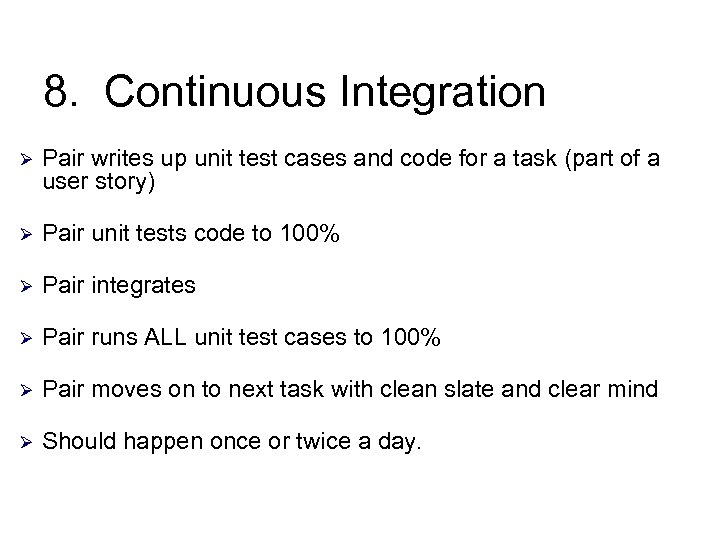 8. Continuous Integration

➢ Pair writes up unit test cases and code for a task (part of a user story)

➢ Pair unit tests code to 100%

➢ Pair integrates

➢ Pair runs ALL unit test cases to 100%

➢ Pair moves on to next task with clean slate and clear mind

➢ Should happen once or twice a day.